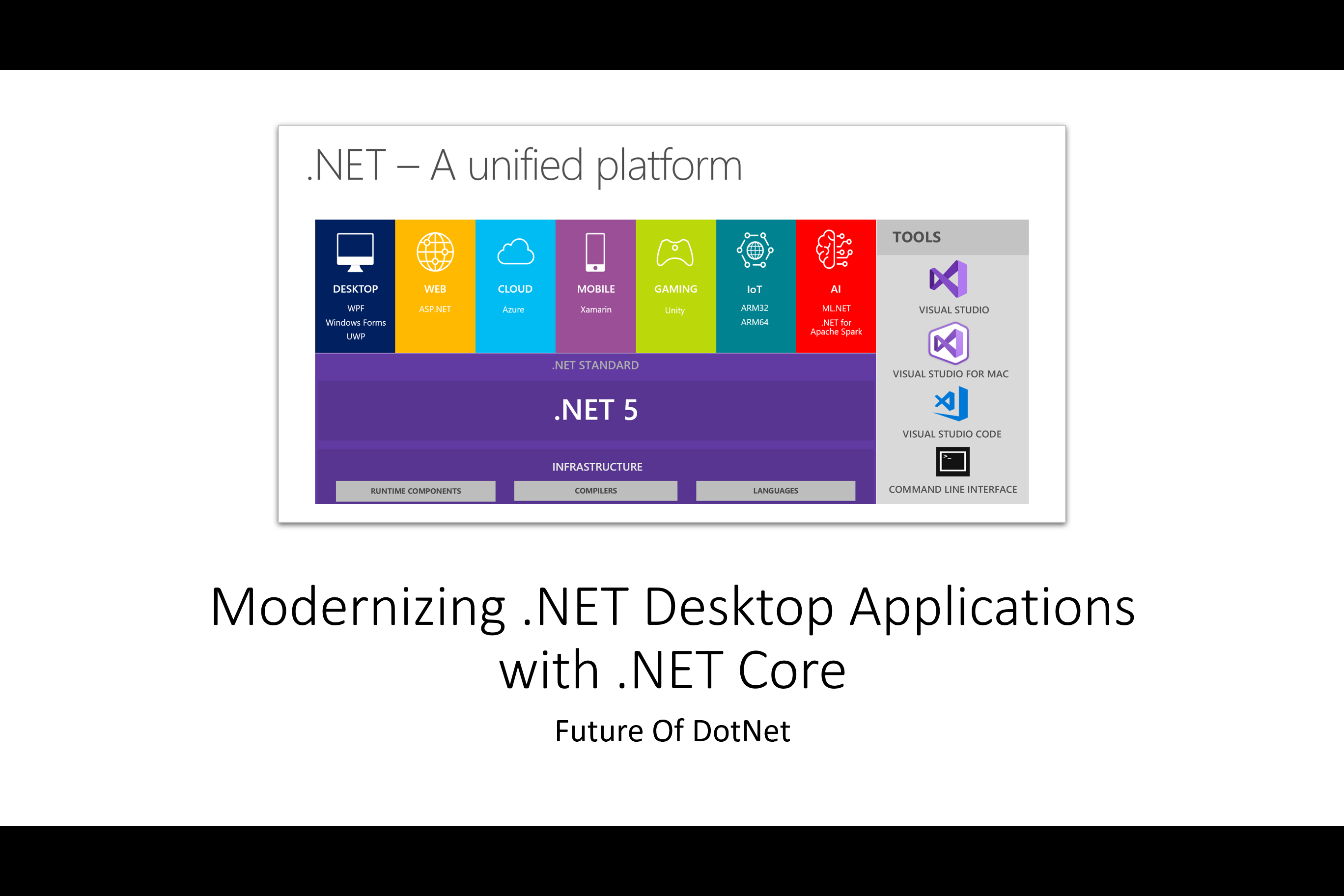 .NET – A unified platform

DESKTOP
WPF
Windows Forms
UWP

WEB
ASP.NET

CLOUD
Azure

MOBILE
Xamarin

GAMING
Unity

IoT
ARM32
ARM64

AI
ML.NET
.NET for Apache Spark

.NET STANDARD

.NET 5

INFRASTRUCTURE

RUNTIME COMPONENTS

COMPILERS

LANGUAGES

TOOLS

VISUAL STUDIO

VISUAL STUDIO FOR MAC

VISUAL STUDIO CODE

COMMAND LINE INTERFACE

Modernizing .NET Desktop Applications with .NET Core

Future Of DotNet